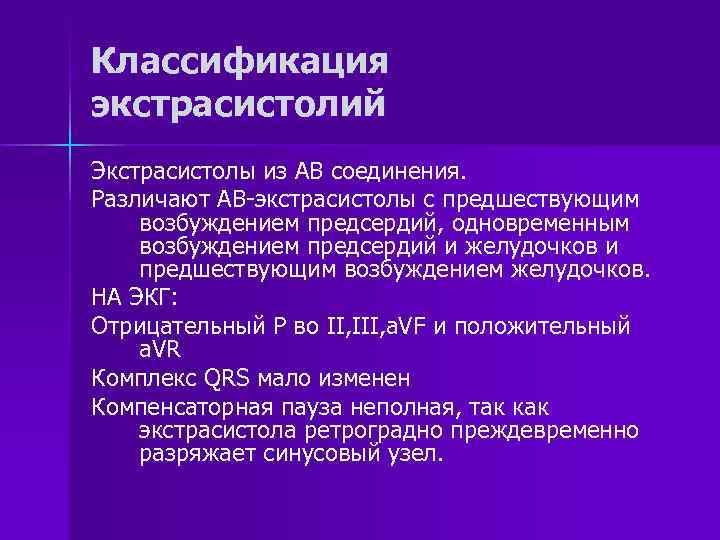 Классификация экстрасистолий

Экстрасистолы из АВ соединения.

Различают АВ-экстрасистолы с предшествующим возбуждением предсердий, одновременным возбуждением предсердий и желудочков и предшествующим возбуждением желудочков.

НА ЭКГ:

Отрицательный Р во II,III,aVF и положительный aVR

Комплекс QRS мало изменен

Компенсаторная пауза неполная, так как экстрасистола ретроградно преждевременно разряжает синусовый узел.